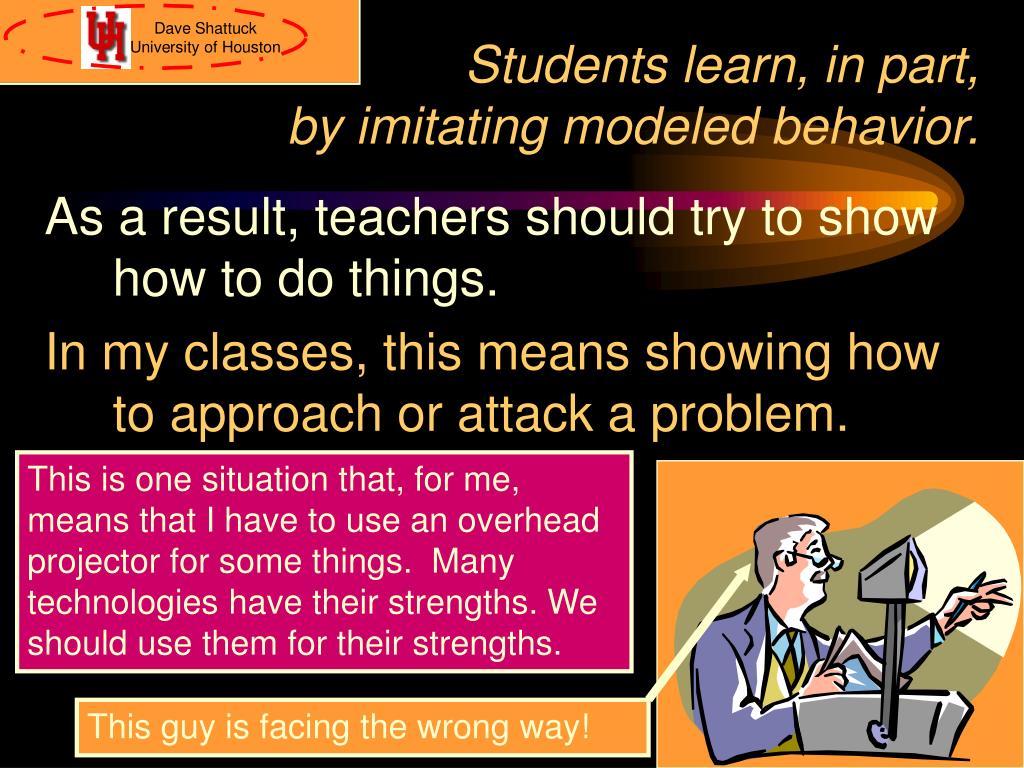 UH

Dave Shattuck
University of Houston

Students learn, in part, by imitating modeled behavior.

As a result, teachers should try to show how to do things.

In my classes, this means showing how to approach or attack a problem.

This is one situation that, for me, means that I have to use an overhead projector for some things. Many technologies have their strengths. We should use them for their strengths.

This guy is facing the wrong way!